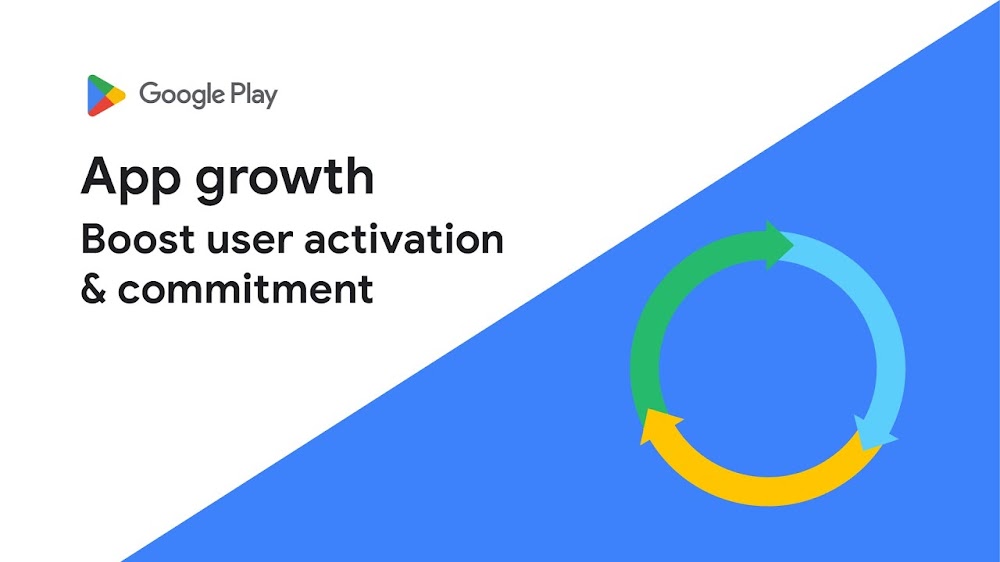 Google Play

App growth

Boost user activation & commitment